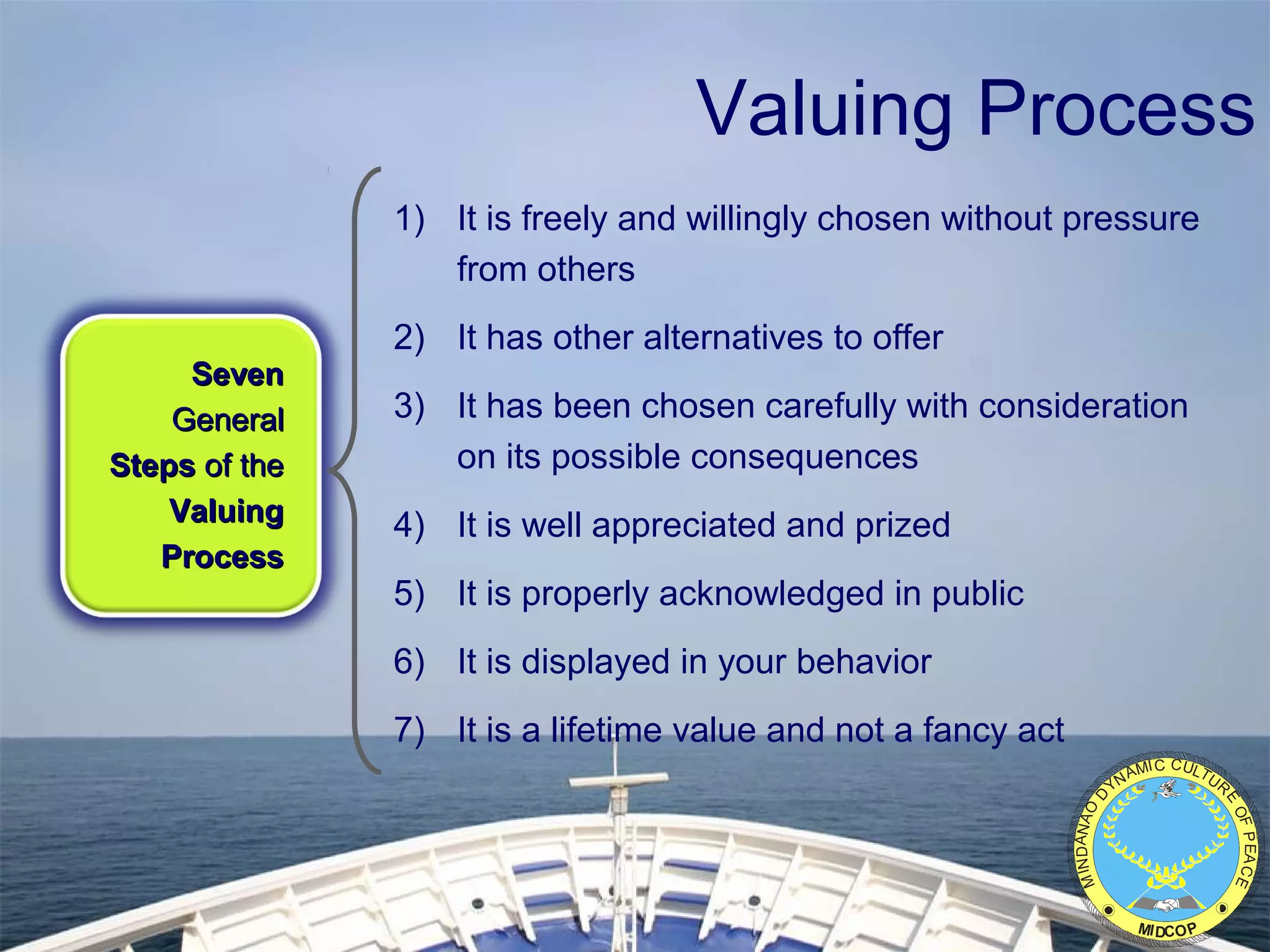 Valuing Process

Seven General Steps of the Valuing Process

1) It is freely and willingly chosen without pressure from others

2) It has other alternatives to offer

3) It has been chosen carefully with consideration on its possible consequences

4) It is well appreciated and prized

5) It is properly acknowledged in public

6) It is displayed in your behavior

7) It is a lifetime value and not a fancy act

MINDANAO DYNAMIC CULTURE OF PEACE
MIDCOP